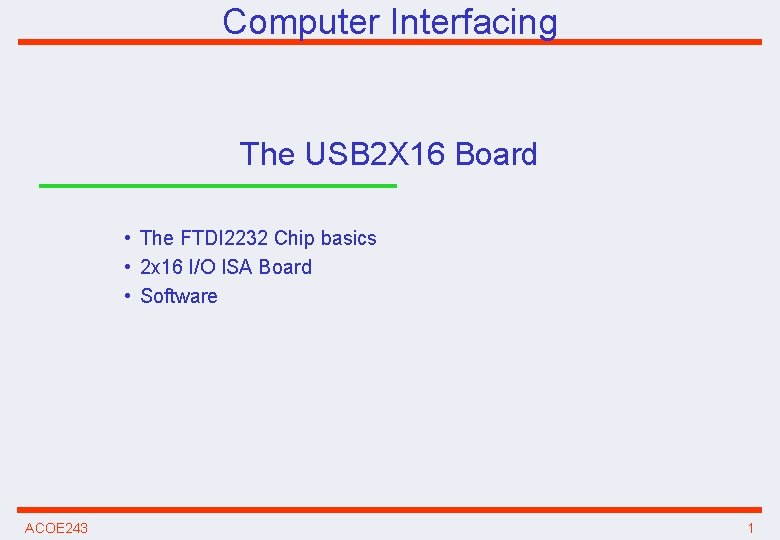 Computer Interfacing

The USB2X16 Board

• The FTDI2232 Chip basics
• 2x16 I/O ISA Board
• Software

ACOE243

1